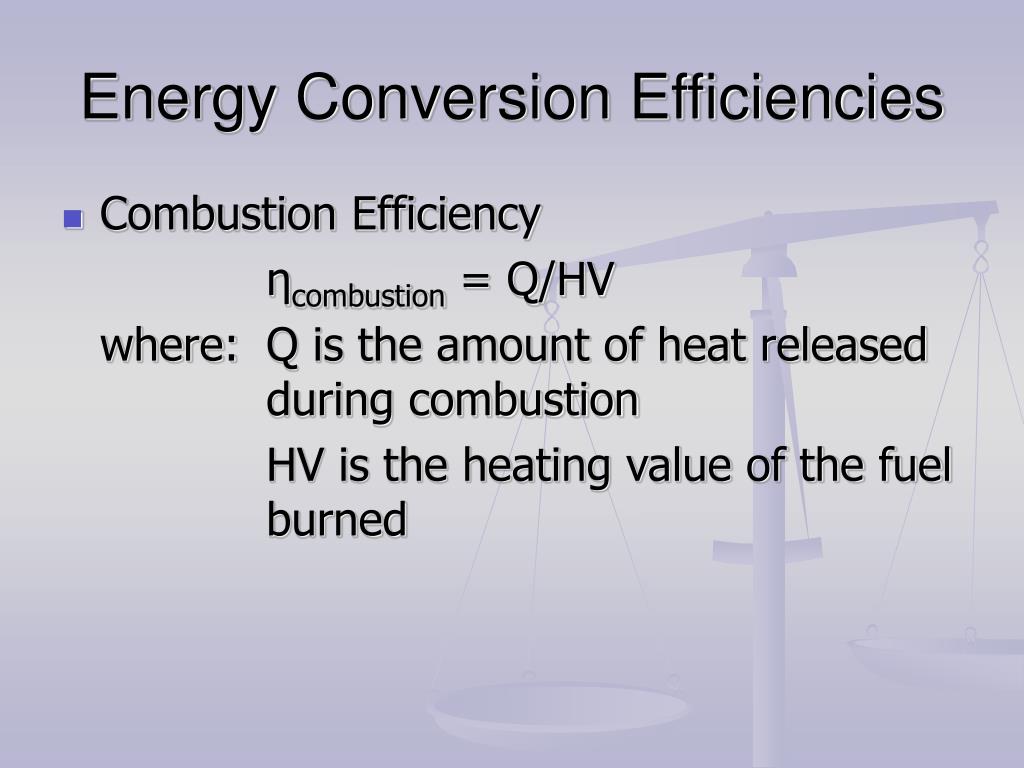 Energy Conversion Efficiencies

Combustion Efficiency

$\eta_{combustion} = Q/HV$

where: Q is the amount of heat released during combustion

HV is the heating value of the fuel burned